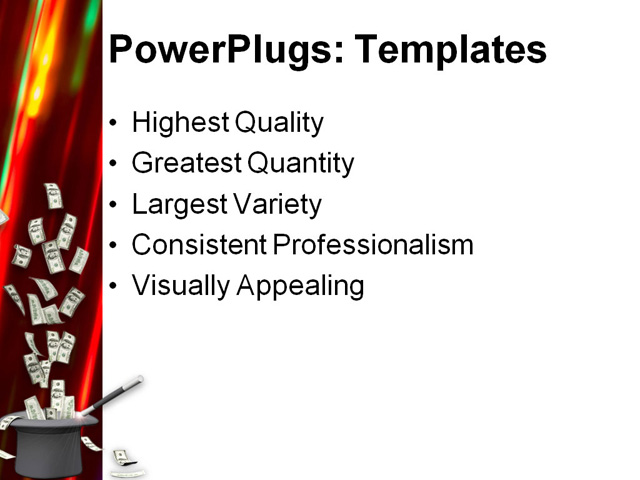 PowerPlugs: Templates

• Highest Quality
• Greatest Quantity
• Largest Variety
• Consistent Professionalism
• Visually Appealing